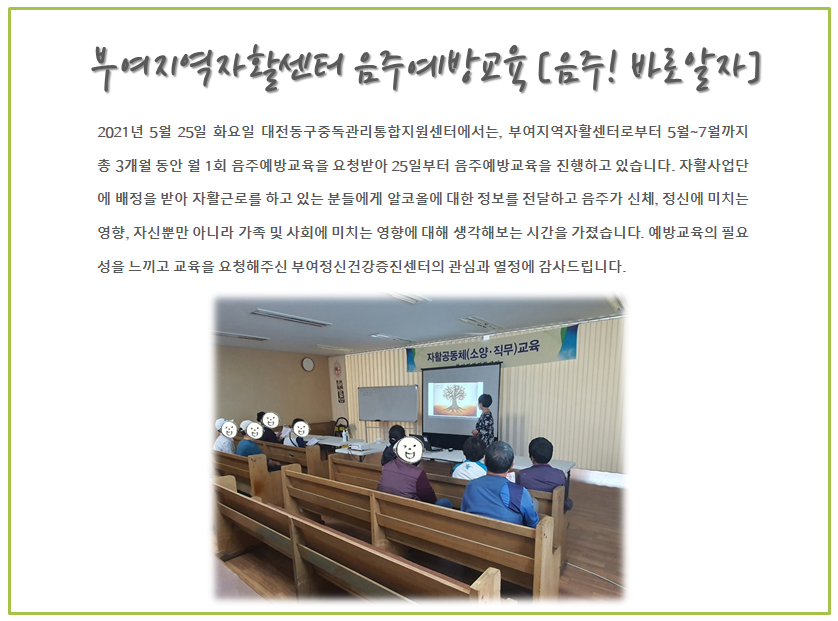 부여지역자활센터 음주예방교육 [음주! 바로알자]

2021년 5월 25일 화요일 대전동구중독관리통합지원센터에서는, 부여지역자활센터로부터 5월~7월까지 총 3개월 동안 월 1회 음주예방교육을 요청받아 25일부터 음주예방교육을 진행하고 있습니다. 자활사업단에 배정을 받아 자활근로를 하고 있는 분들에게 알코올에 대한 정보를 전달하고 음주가 신체, 정신에 미치는 영향, 자신뿐만 아니라 가족 및 사회에 미치는 영향에 대해 생각해보는 시간을 가졌습니다. 예방교육의 필요성을 느끼고 교육을 요청해주신 부여정신건강증진센터의 관심과 열정에 감사드립니다.

자활공동체(소양·직무)교육